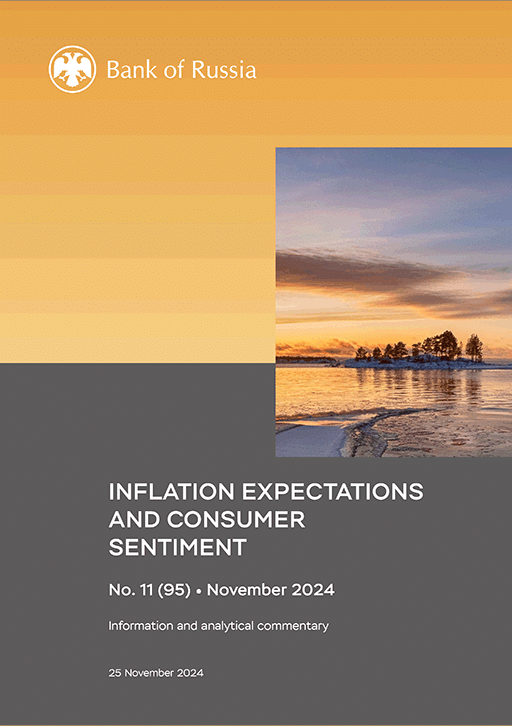 Bank of Russia

INFLATION EXPECTATIONS AND CONSUMER SENTIMENT

No. 11 (95) • November 2024

Information and analytical commentary

25 November 2024